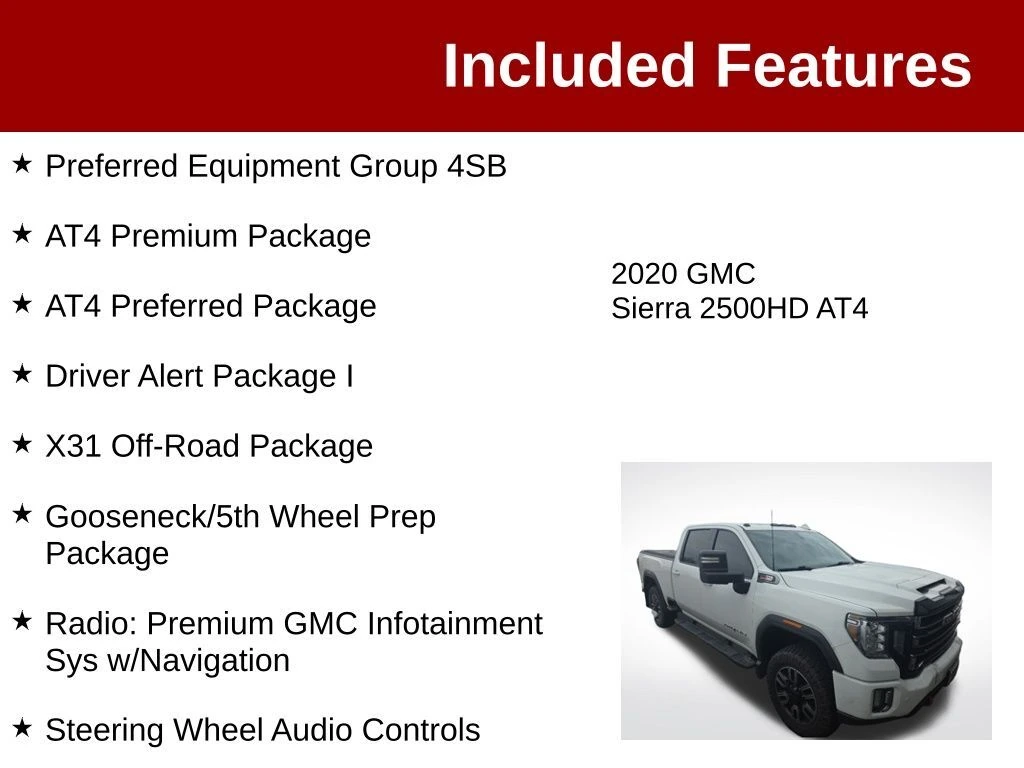 Included Features

★ Preferred Equipment Group 4SB

★ AT4 Premium Package

★ AT4 Preferred Package

★ Driver Alert Package I

★ X31 Off-Road Package

★ Gooseneck/5th Wheel Prep Package

★ Radio: Premium GMC Infotainment Sys w/Navigation

★ Steering Wheel Audio Controls

2020 GMC
Sierra 2500HD AT4